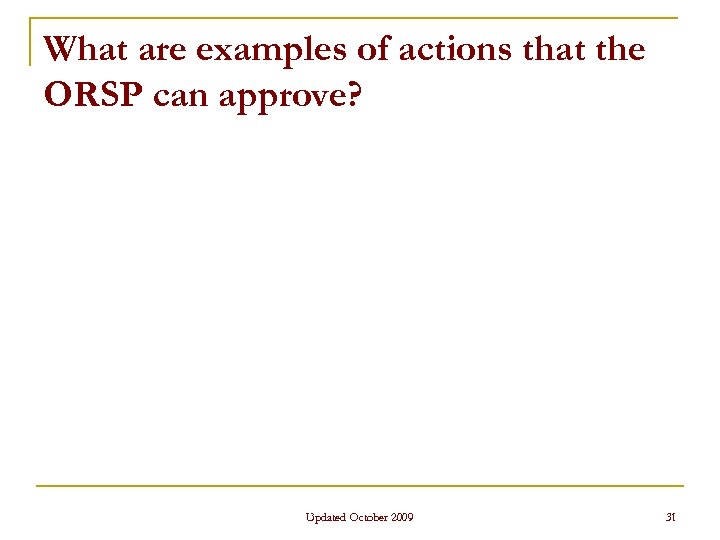 What are examples of actions that the ORSP can approve?

Updated October 2009

31